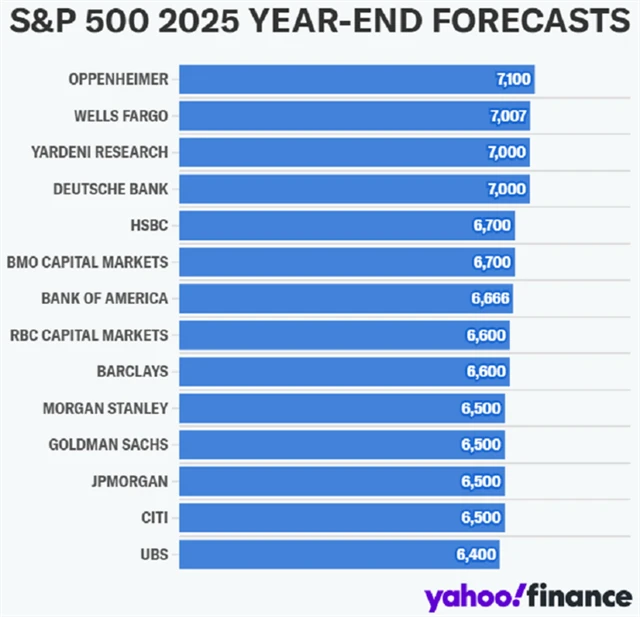 S&P 500 2025 YEAR-END FORECASTS

OPPENHEIMER 7,100
WELLS FARGO 7,007
YARDENI RESEARCH 7,000
DEUTSCHE BANK 7,000
HSBC 6,700
BMO CAPITAL MARKETS 6,700
BANK OF AMERICA 6,666
RBC CAPITAL MARKETS 6,600
BARCLAYS 6,600
MORGAN STANLEY 6,500
GOLDMAN SACHS 6,500
JPMORGAN 6,500
CITI 6,500
UBS 6,400

yahoo!finance